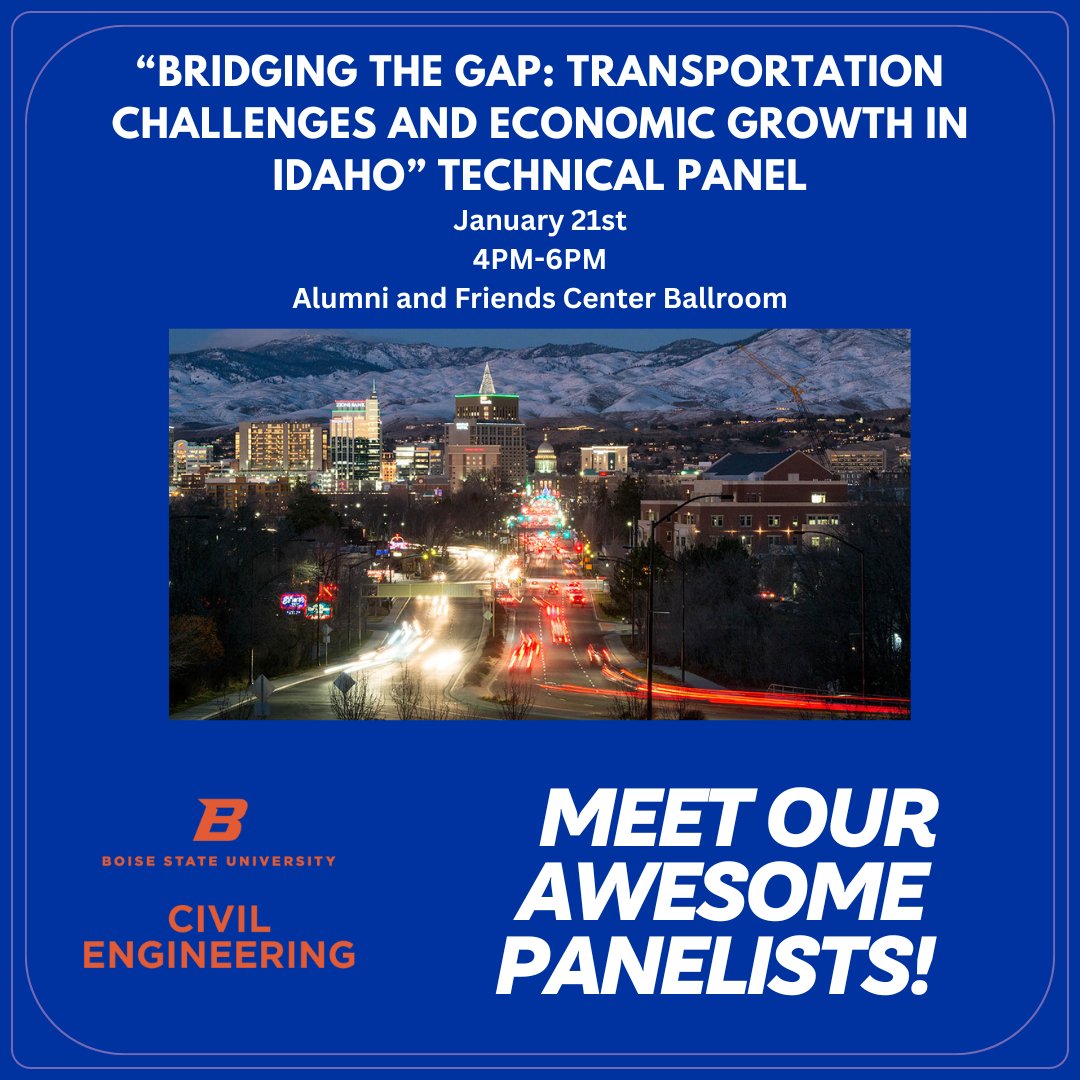 “BRIDGING THE GAP: TRANSPORTATION CHALLENGES AND ECONOMIC GROWTH IN IDAHO” TECHNICAL PANEL

January 21st
4PM-6PM
Alumni and Friends Center Ballroom

ZIONS BANK

B
BOISE STATE UNIVERSITY
CIVIL ENGINEERING

MEET OUR AWESOME PANELISTS!